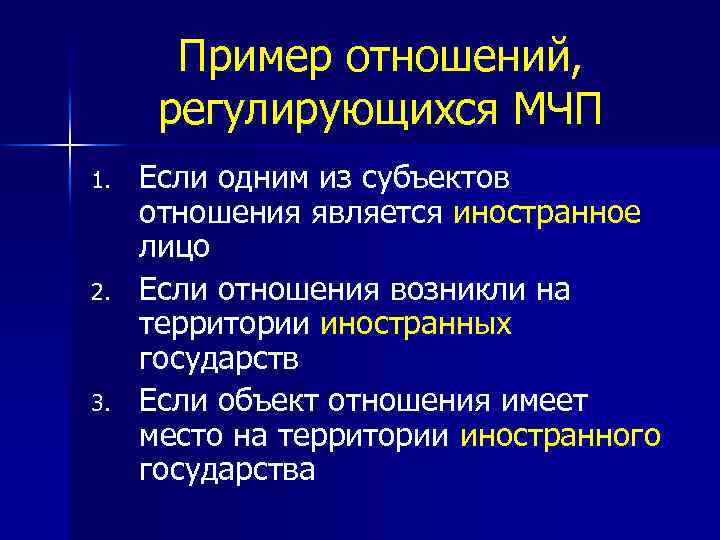 Пример отношений, регулирующихся МЧП

1. Если одним из субъектов отношения является иностранное лицо
2. Если отношения возникли на территории иностранных государств
3. Если объект отношения имеет место на территории иностранного государства